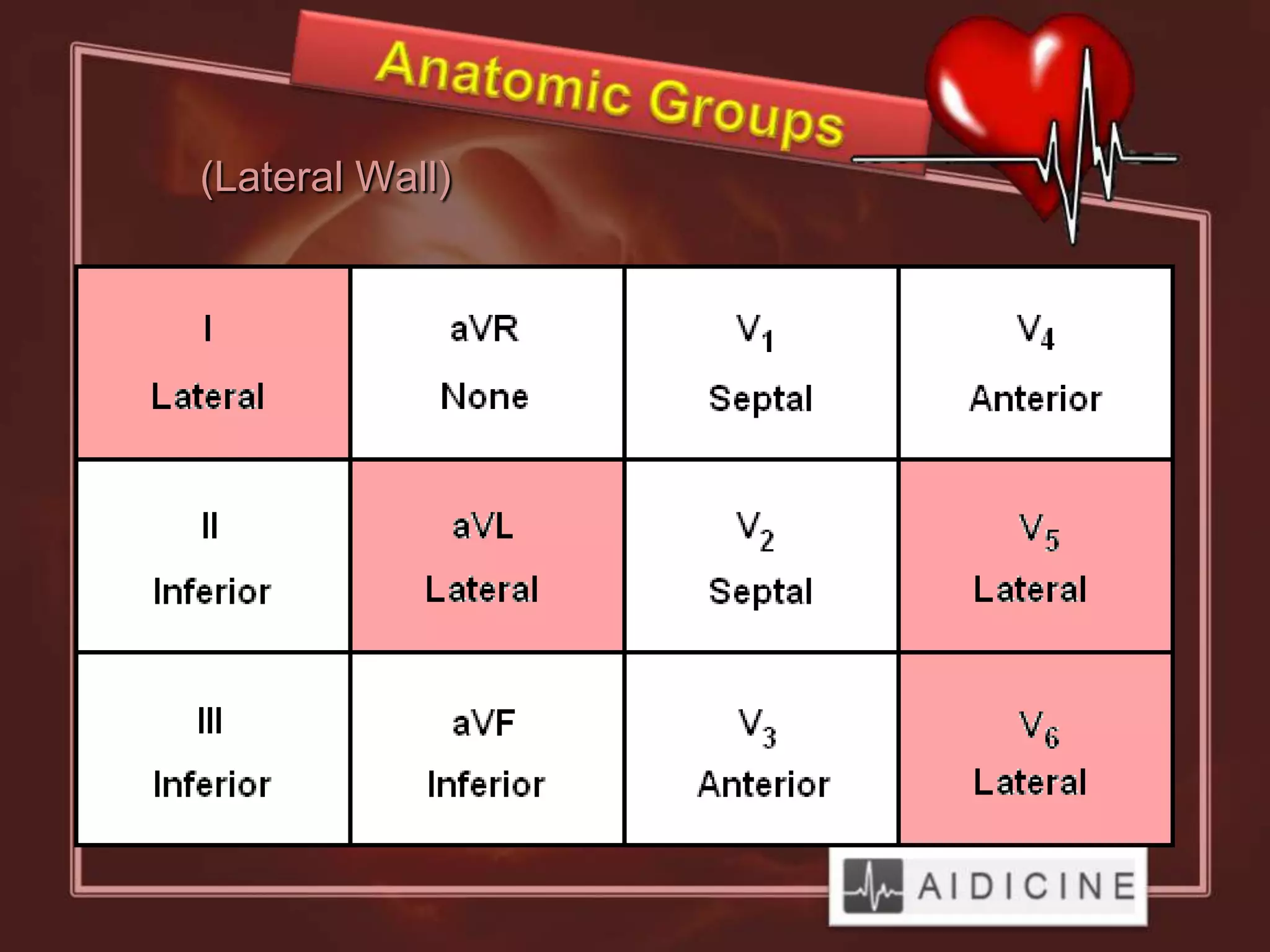 Anatomic Groups

(Lateral Wall)

| I Lateral | aVR None | $V_1$ Septal | $V_4$ Anterior |
|---|---|---|---|
| II Inferior | aVL Lateral | $V_2$ Septal | $V_5$ Lateral |
| III Inferior | aVF Inferior | $V_3$ Anterior | $V_6$ Lateral |

AIDICINE